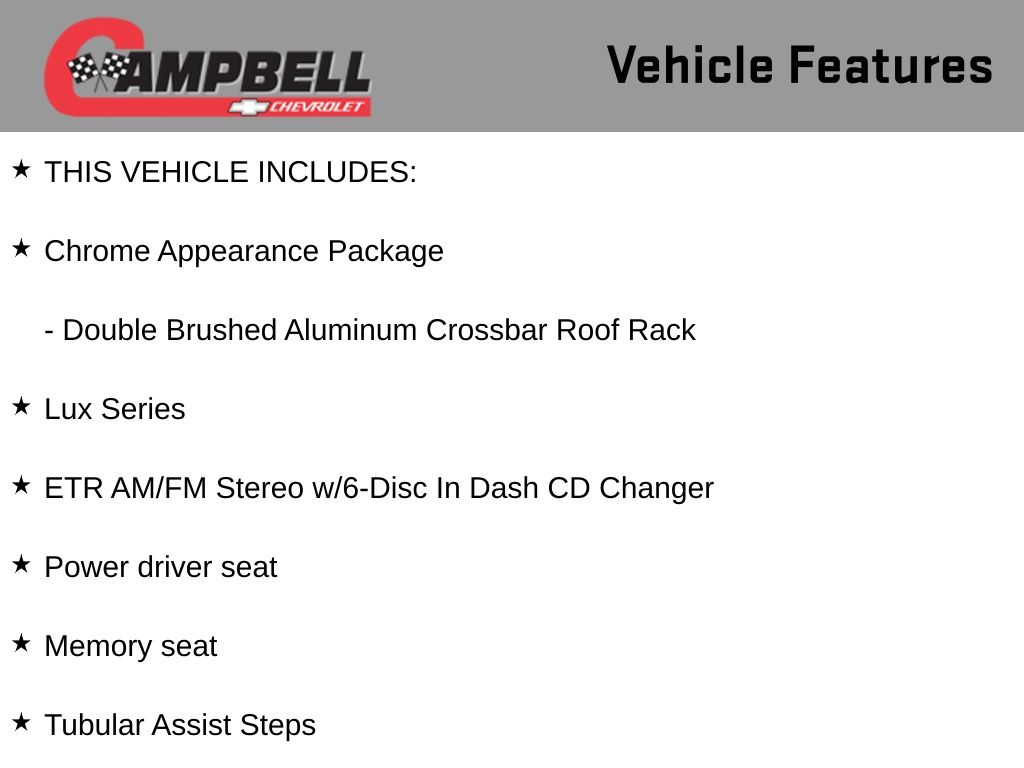 CAMPBELL
CHEVROLET

Vehicle Features

★ THIS VEHICLE INCLUDES:

★ Chrome Appearance Package

- Double Brushed Aluminum Crossbar Roof Rack

★ Lux Series

★ ETR AM/FM Stereo w/6-Disc In Dash CD Changer

★ Power driver seat

★ Memory seat

★ Tubular Assist Steps